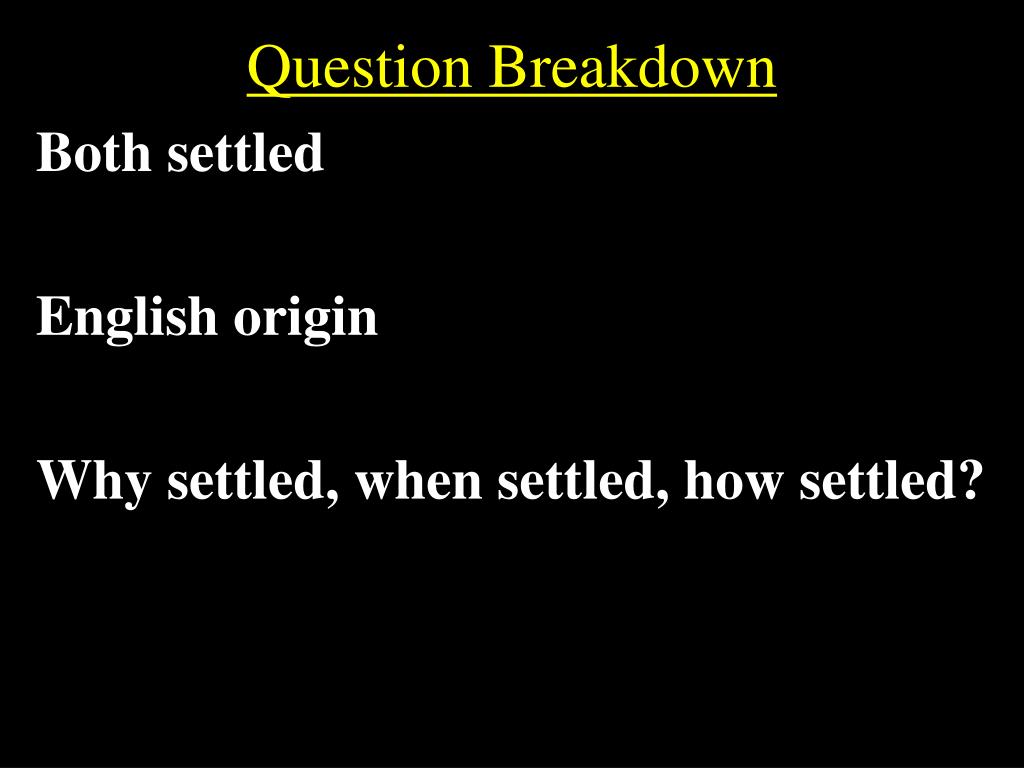 Question Breakdown

Both settled

English origin

Why settled, when settled, how settled?